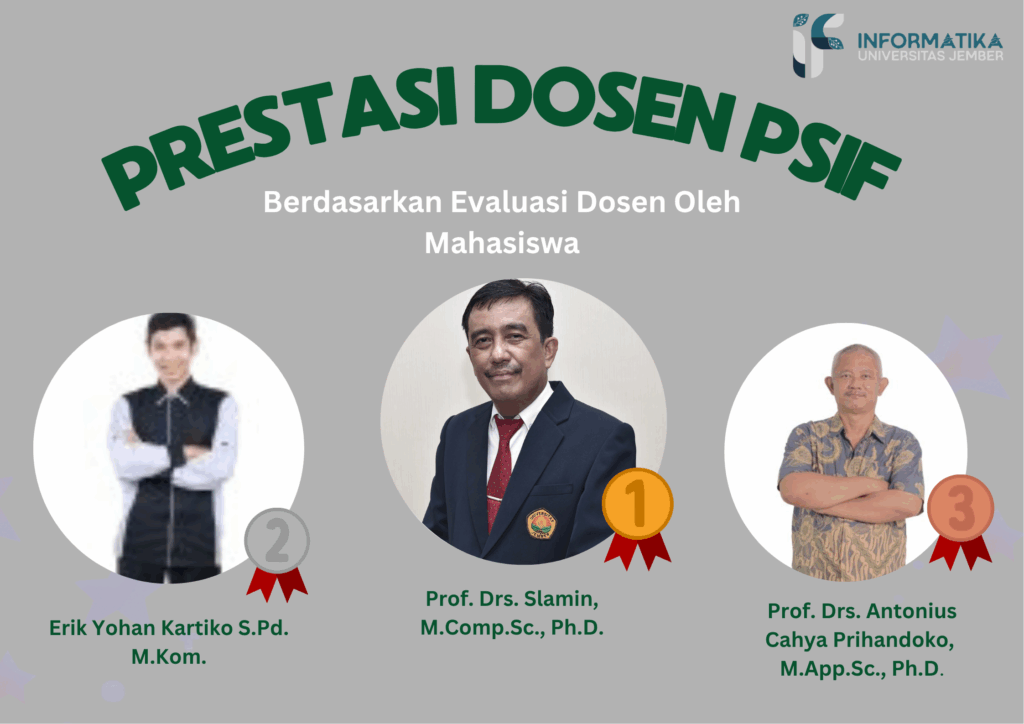 INFORMATIKA
UNIVERSITAS JEMBER

PRESTASI DOSEN PSIF

Berdasarkan Evaluasi Dosen Oleh Mahasiswa

2
Erik Yohan Kartiko S.Pd. M.Kom.

1
Prof. Drs. Slamin, M.Comp.Sc., Ph.D.

3
Prof. Drs. Antonius Cahya Prihandoko, M.App.Sc., Ph.D.